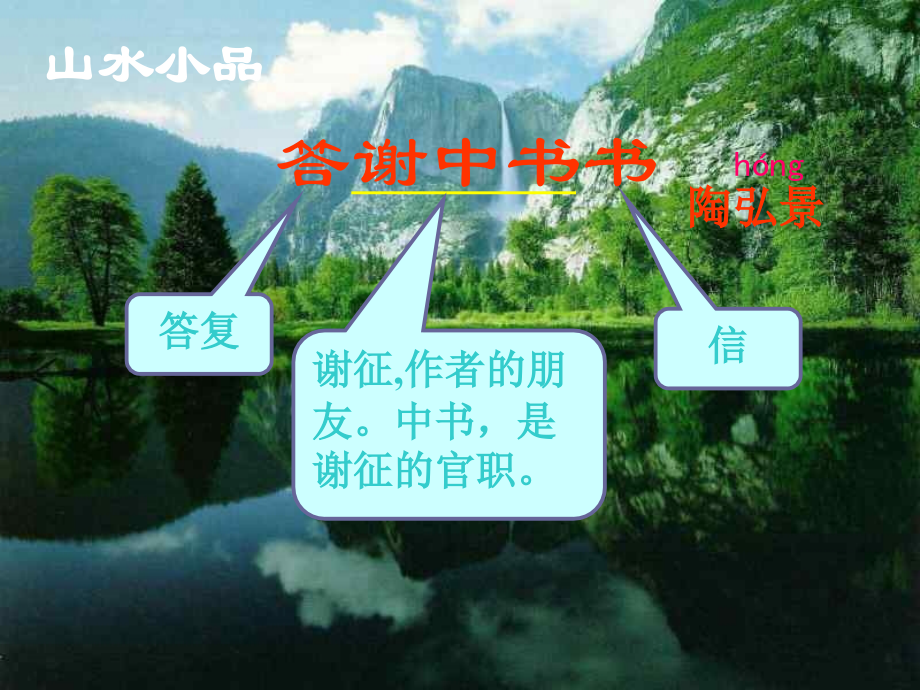 山水小品

答谢中书书

hóng
陶弘景

答复

谢征,作者的朋友。中书，是谢征的官职。

信